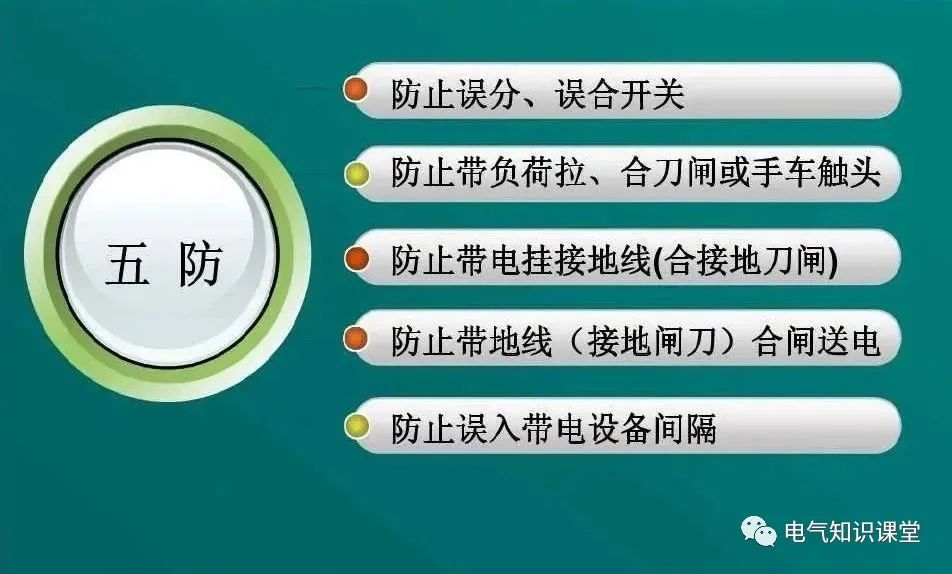 五 防

防止误分、误合开关

防止带负荷拉、合刀闸或手车触头

防止带电挂接地线(合接地刀闸)

防止带地线（接地闸刀）合闸送电

防止误入带电设备间隔

电气知识课堂